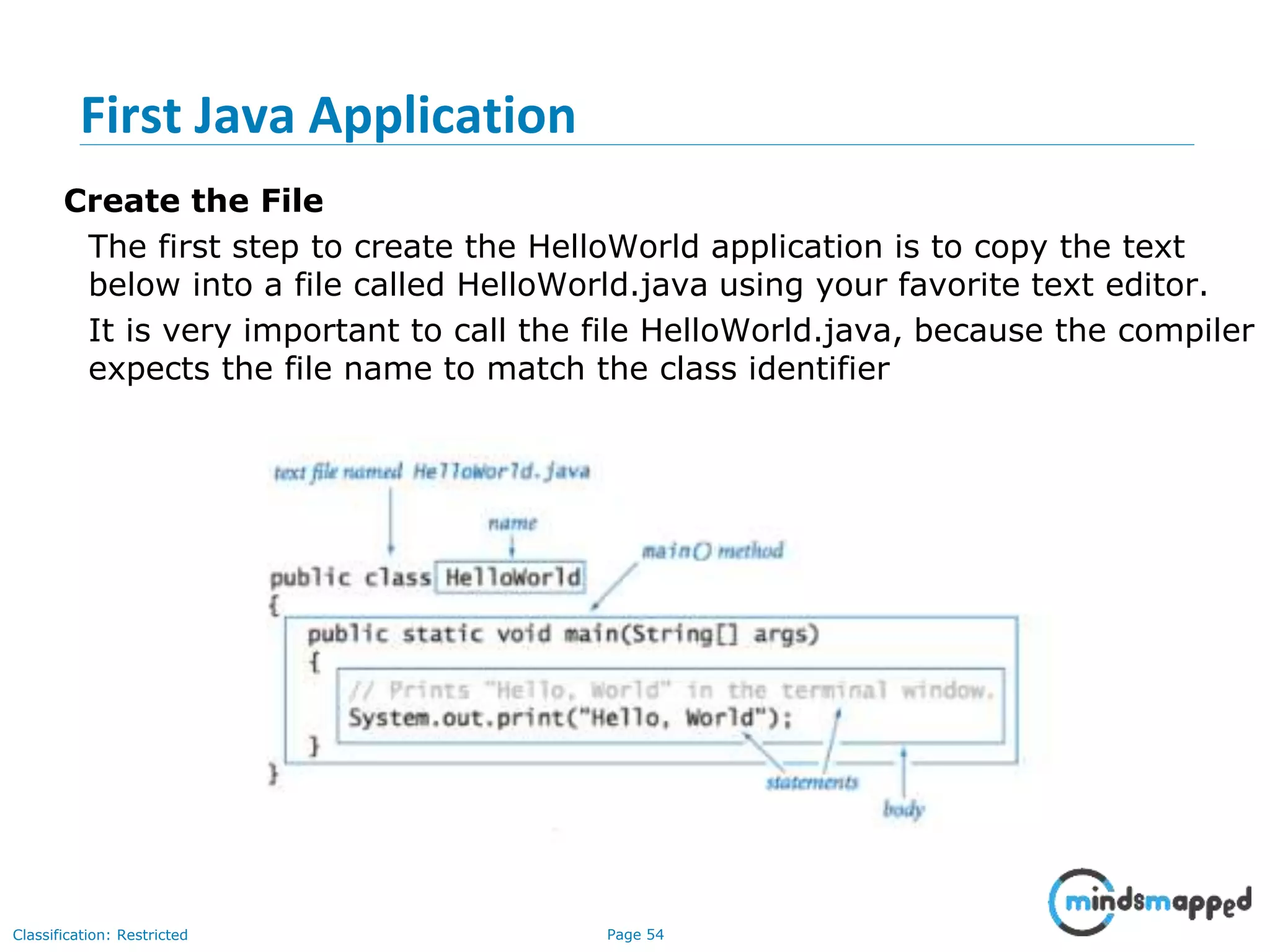 First Java Application

Create the File

The first step to create the HelloWorld application is to copy the text below into a file called HelloWorld.java using your favorite text editor.

It is very important to call the file HelloWorld.java, because the compiler expects the file name to match the class identifier

text file named HelloWorld.java

name

main() method

public class HelloWorld
{
public static void main(String[] args)
{
// Prints "Hello, World" in the terminal window.
System.out.print("Hello, World");
}
}

statements

body

mindsmapped

Classification: Restricted

Page 54